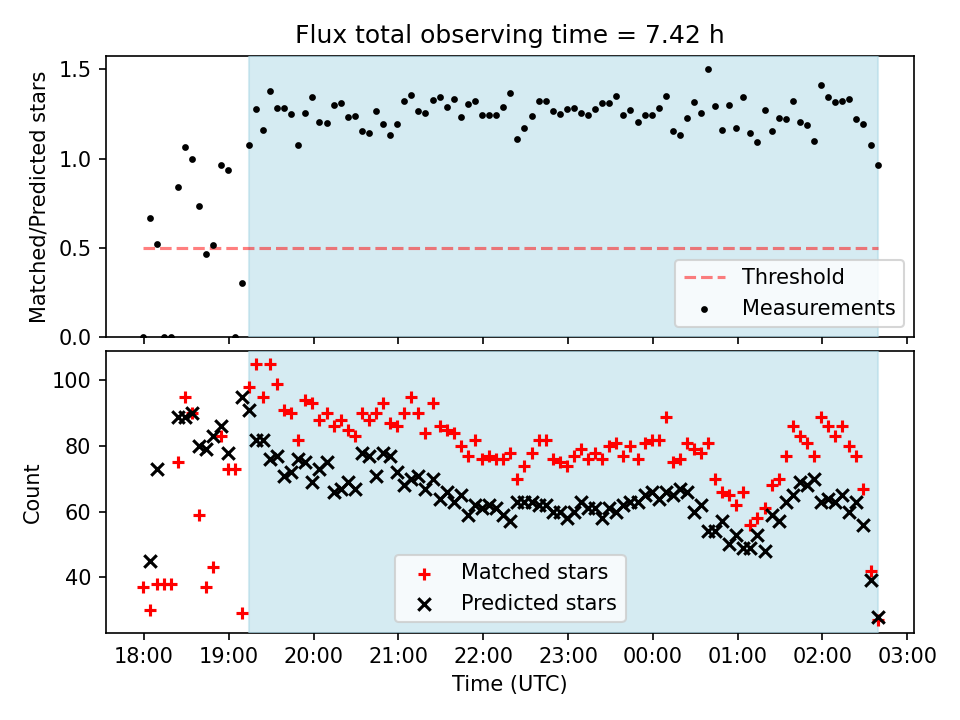 Flux total observing time = 7.42 h

Matched/Predicted stars

1.5
1.0
0.5
0.0

Threshold
Measurements

Count

100
80
60
40

Matched stars
Predicted stars

18:00 19:00 20:00 21:00 22:00 23:00 00:00 01:00 02:00 03:00

Time (UTC)